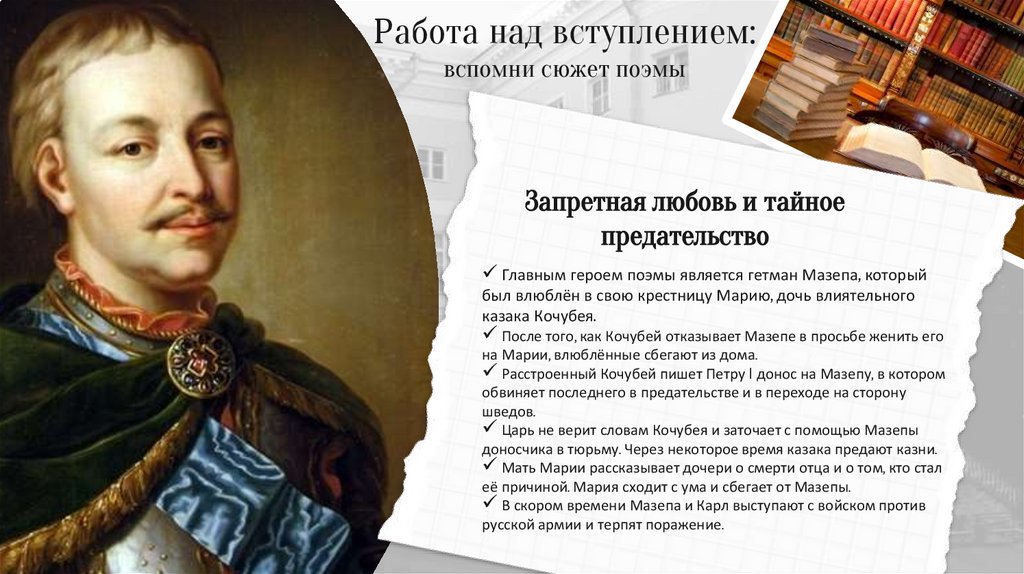 Работа над вступлением:
вспомни сюжет поэмы

Запретная любовь и тайное предательство

✓ Главным героем поэмы является гетман Мазепа, который был влюблён в свою крестницу Марию, дочь влиятельного казака Кочубея.
✓ После того, как Кочубей отказывает Мазепе в просьбе женить его на Марии, влюблённые сбегают из дома.
✓ Расстроенный Кочубей пишет Петру l донос на Мазепу, в котором обвиняет последнего в предательстве и в переходе на сторону шведов.
✓ Царь не верит словам Кочубея и заточает с помощью Мазепы доносчика в тюрьму. Через некоторое время казака предают казни.
✓ Мать Марии рассказывает дочери о смерти отца и о том, кто стал её причиной. Мария сходит с ума и сбегает от Мазепы.
✓ В скором времени Мазепа и Карл выступают с войском против русской армии и терпят поражение.